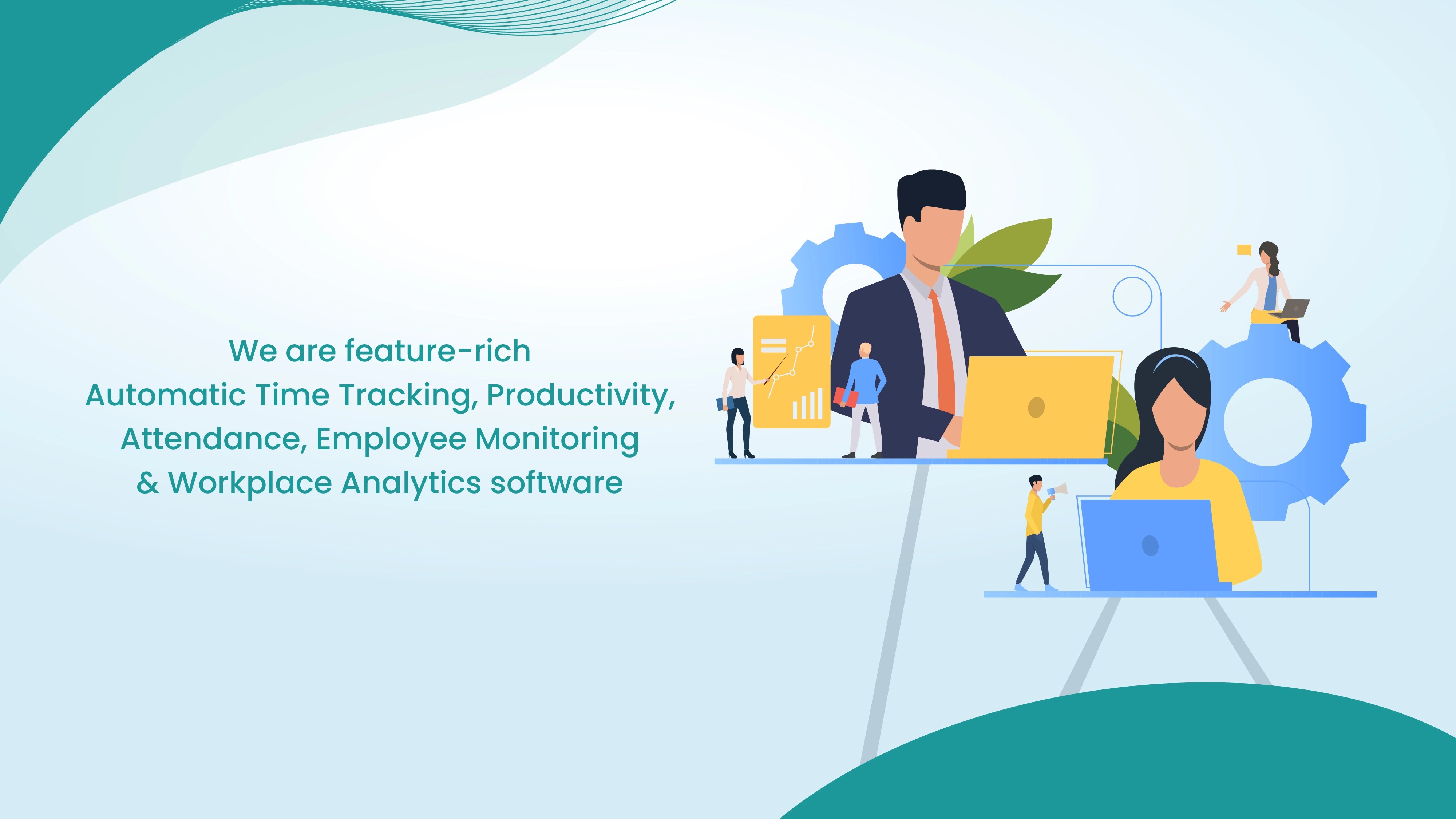 We are feature-rich
Automatic Time Tracking, Productivity, Attendance, Employee Monitoring & Workplace Analytics software